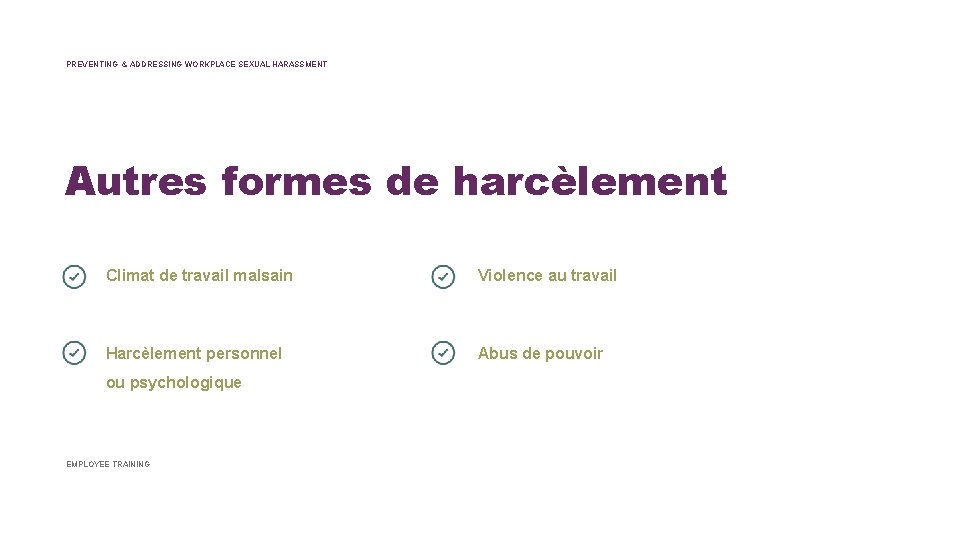 PREVENTING & ADDRESSING WORKPLACE SEXUAL HARASSMENT

Autres formes de harcèlement

Climat de travail malsain

Harcèlement personnel ou psychologique

Violence au travail

Abus de pouvoir

EMPLOYEE TRAINING